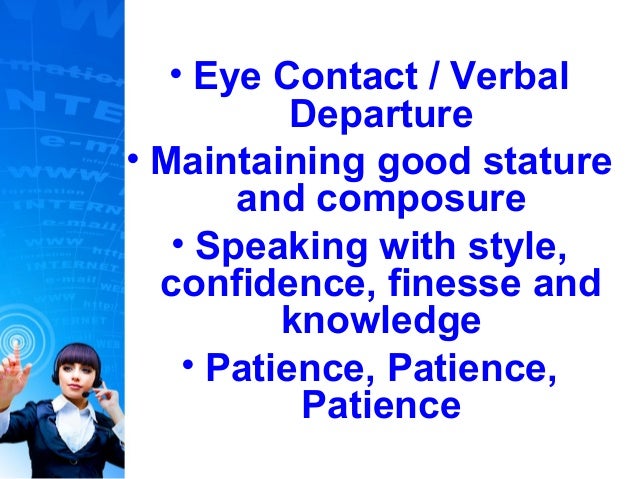 • Eye Contact / Verbal Departure
• Maintaining good stature and composure
• Speaking with style, confidence, finesse and knowledge
• Patience, Patience, Patience